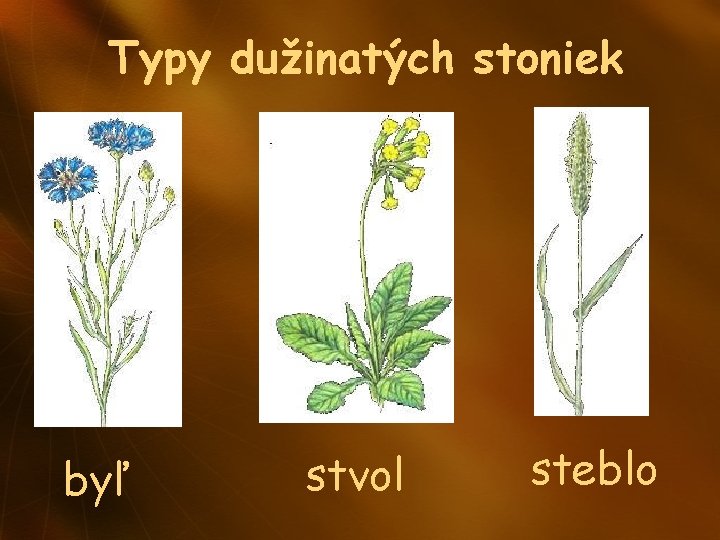 Typy dužinatých stoniek

byľ

stvol

steblo